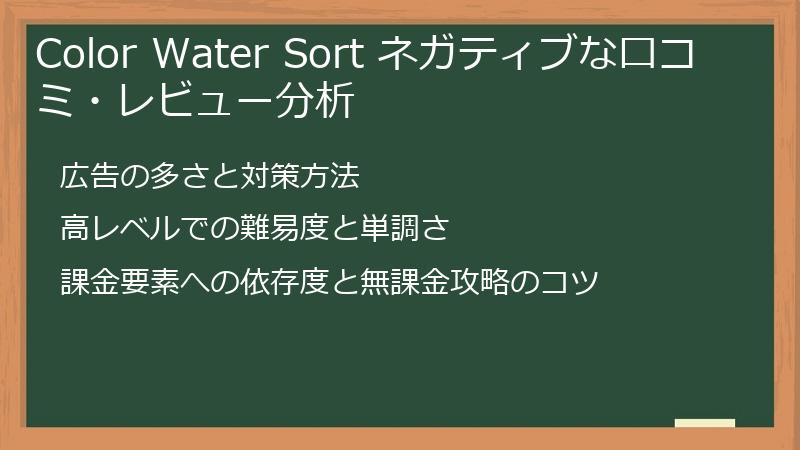 Color Water Sort ネガティブな口コミ・レビュー分析

広告の多さと対策方法

高レベルでの難易度と単調さ

課金要素への依存度と無課金攻略のコツ